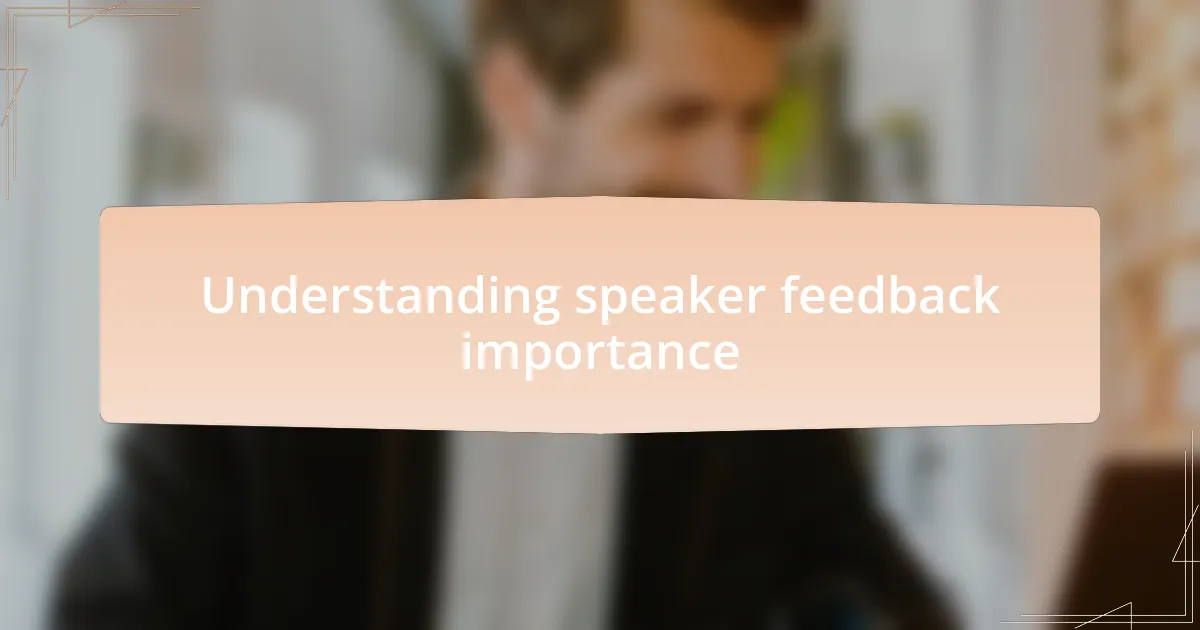 Understanding speaker feedback importance